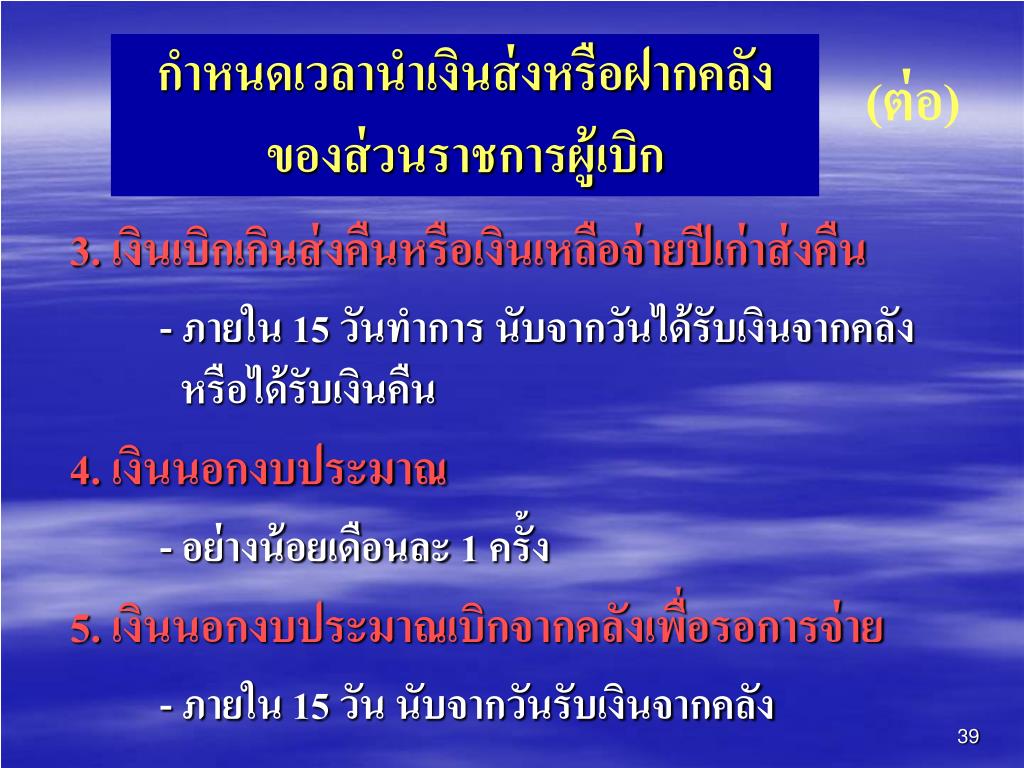 กำหนดเวลานำเงินส่งหรือฝากคลัง ของส่วนราชการผู้เบิก

(ต่อ)

3. เงินเบิกเกินส่งคืนหรือเงินเหลือจ่ายปีเก่าส่งคืน

- ภายใน 15 วันทำการ นับจากวันได้รับเงินจากคลัง หรือได้รับเงินคืน

4. เงินนอกงบประมาณ

- อย่างน้อยเดือนละ 1 ครั้ง

5. เงินนอกงบประมาณเบิกจากคลังเพื่อรอการจ่าย

- ภายใน 15 วัน นับจากวันรับเงินจากคลัง

39